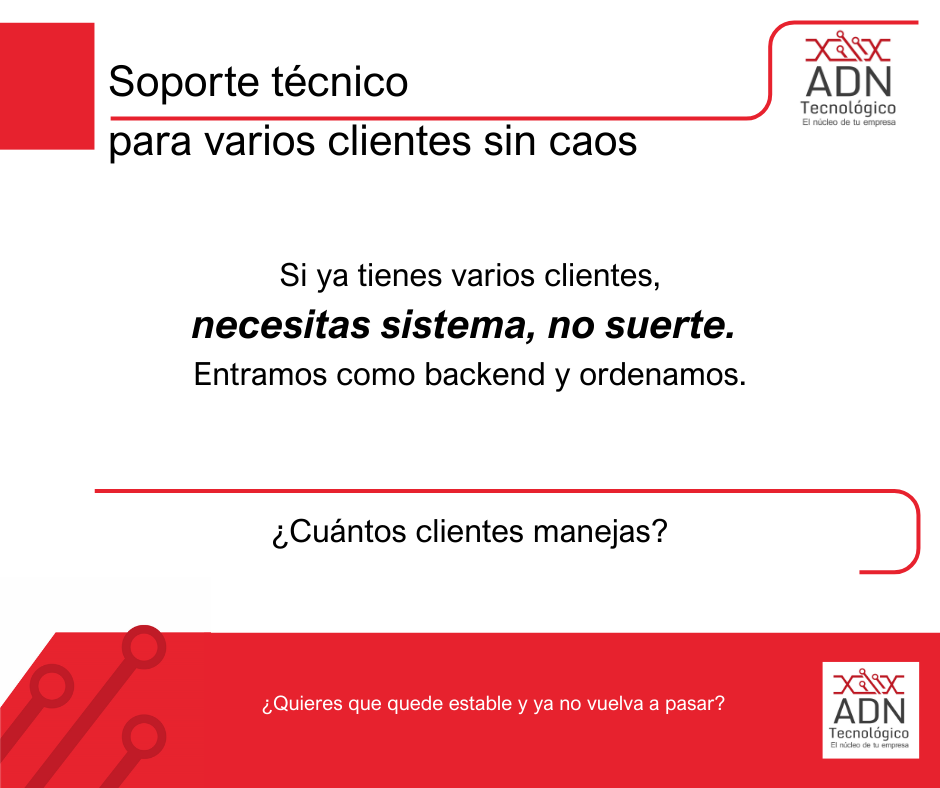 Soporte técnico
para varios clientes sin caos

ADN
Tecnológico
El núcleo de tu empresa

Si ya tienes varios clientes,
necesitas sistema, no suerte.
Entramos como backend y ordenamos.

¿Cuántos clientes manejas?

¿Quieres que quede estable y ya no vuelva a pasar?

ADN
Tecnológico
El núcleo de tu empresa